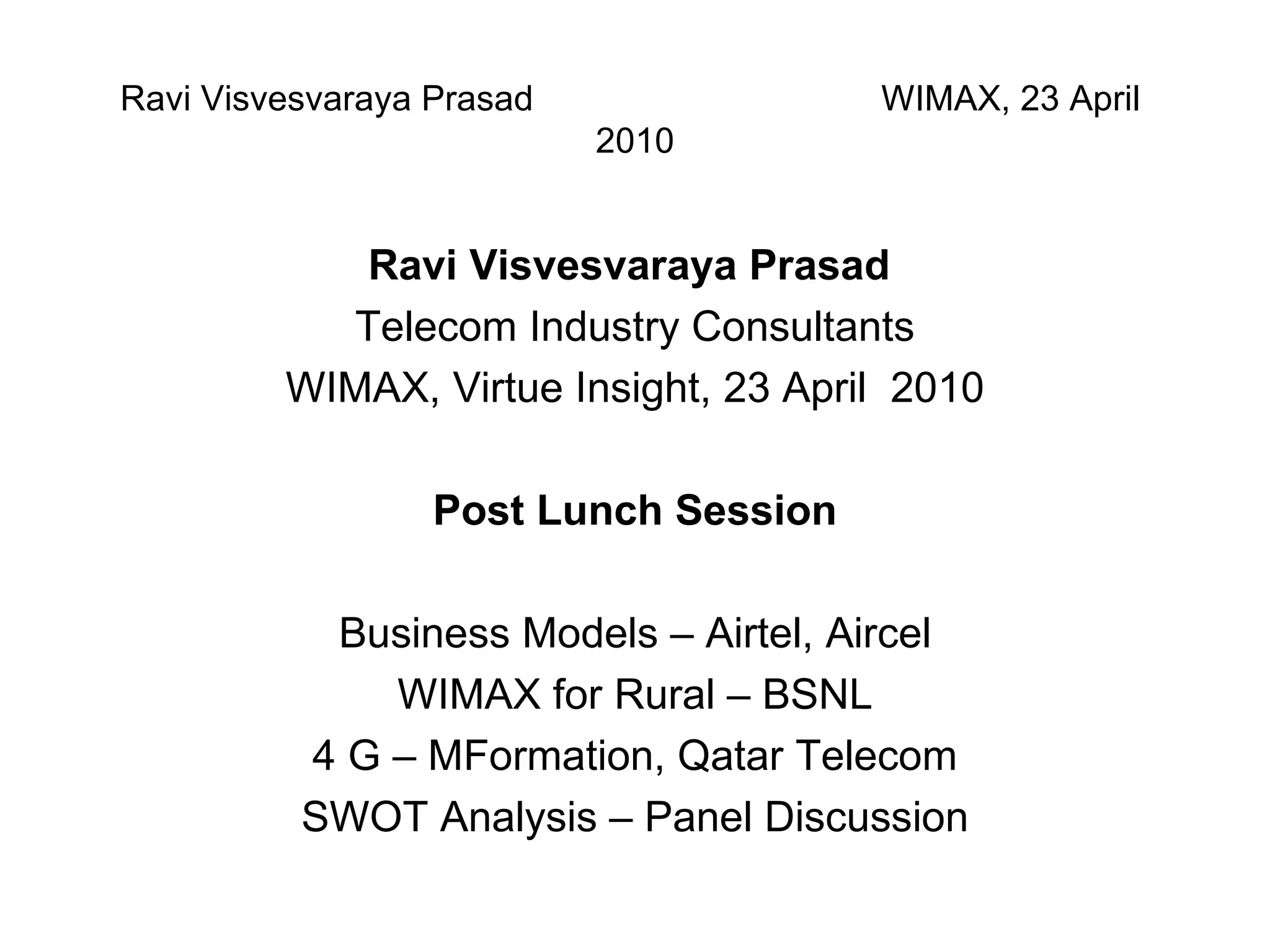 Ravi Visvesvaraya Prasad WIMAX, 23 April 2010

Ravi Visvesvaraya Prasad
Telecom Industry Consultants
WIMAX, Virtue Insight, 23 April 2010

Post Lunch Session

Business Models – Airtel, Aircel
WIMAX for Rural – BSNL
4 G – MFormation, Qatar Telecom
SWOT Analysis – Panel Discussion